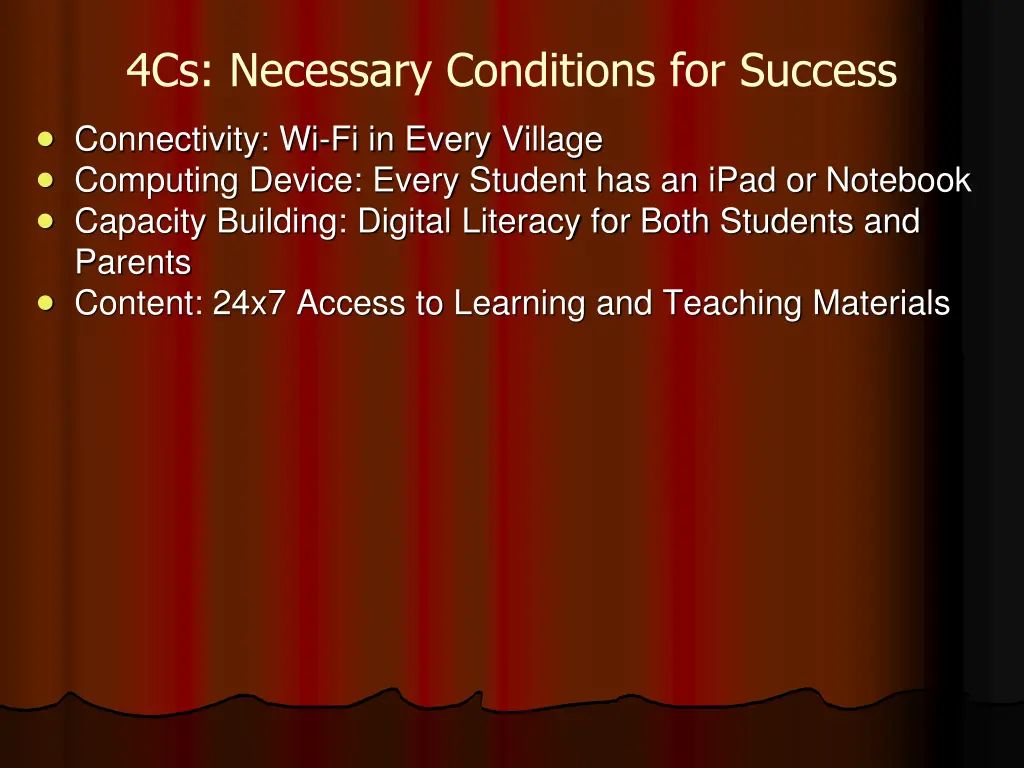 4Cs: Necessary Conditions for Success

- Connectivity: Wi-Fi in Every Village
- Computing Device: Every Student has an iPad or Notebook
- Capacity Building: Digital Literacy for Both Students and Parents
- Content: 24x7 Access to Learning and Teaching Materials